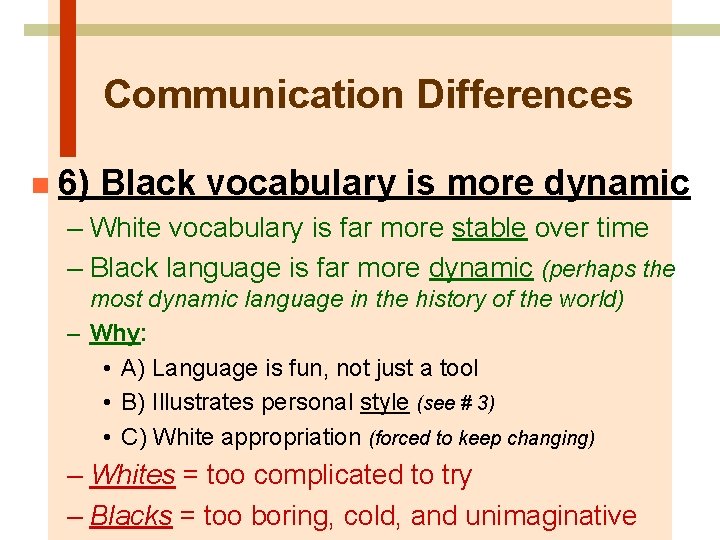 Communication Differences

6) Black vocabulary is more dynamic

– White vocabulary is far more stable over time

– Black language is far more dynamic (perhaps the most dynamic language in the history of the world)

– Why:

• A) Language is fun, not just a tool

• B) Illustrates personal style (see # 3)

• C) White appropriation (forced to keep changing)

– Whites = too complicated to try

– Blacks = too boring, cold, and unimaginative